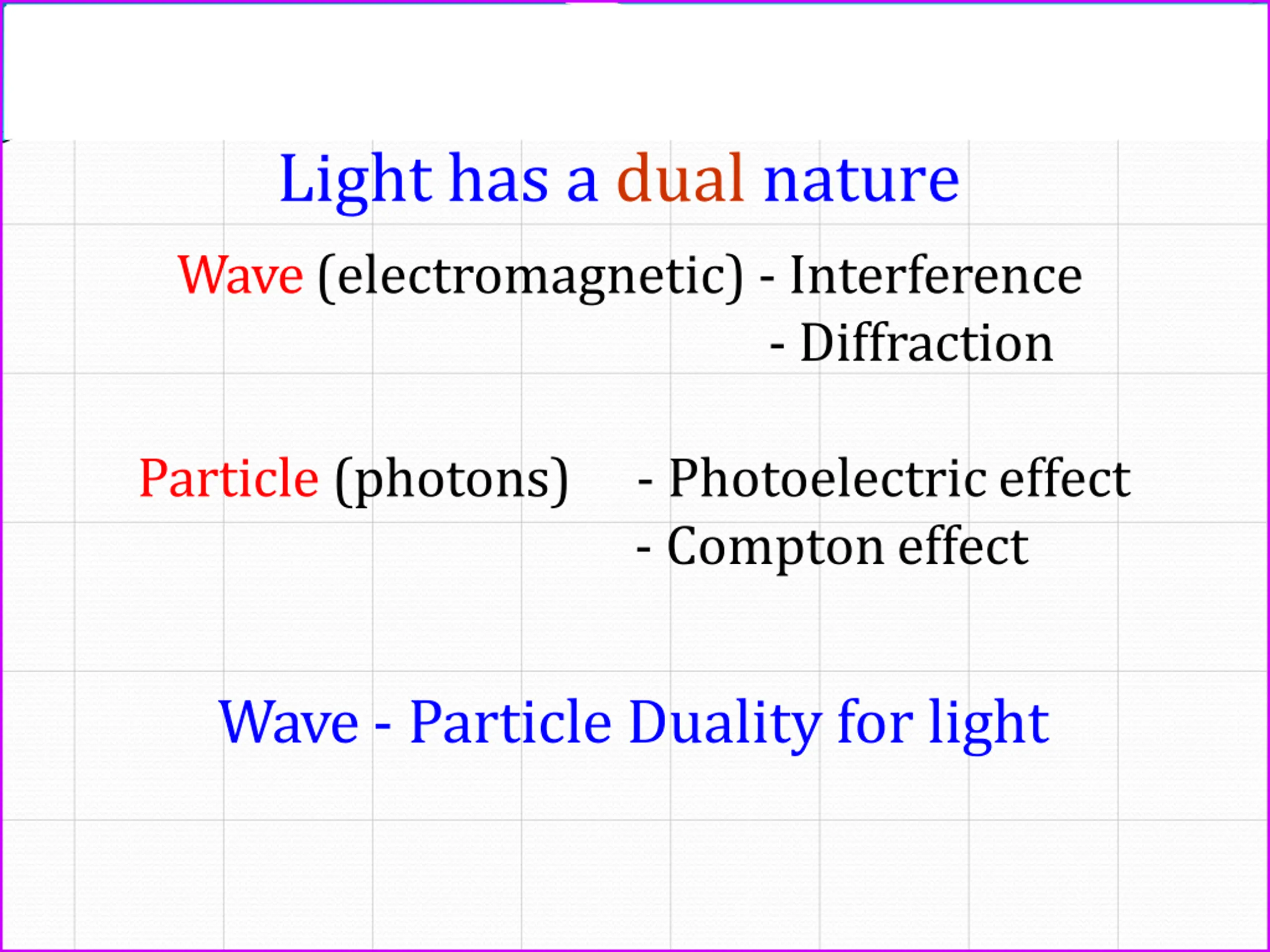 Light has a dual nature

Wave (electromagnetic) - Interference
- Diffraction

Particle (photons) - Photoelectric effect
- Compton effect

Wave - Particle Duality for light